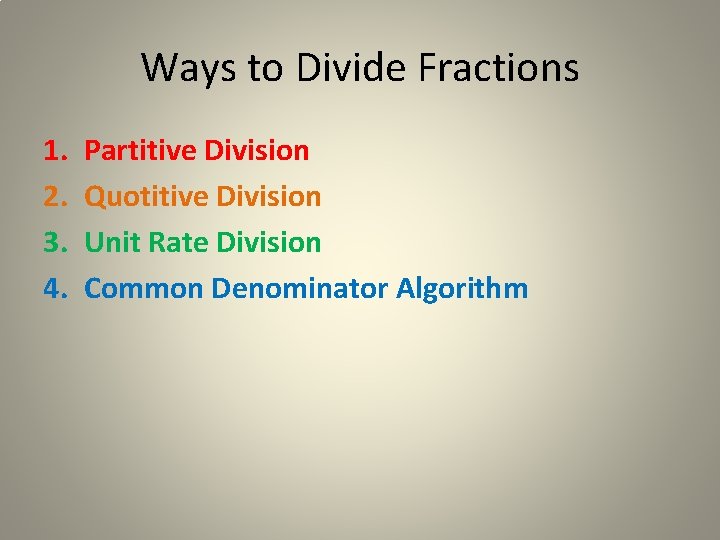 Ways to Divide Fractions

1. Partitive Division
2. Quotitive Division
3. Unit Rate Division
4. Common Denominator Algorithm